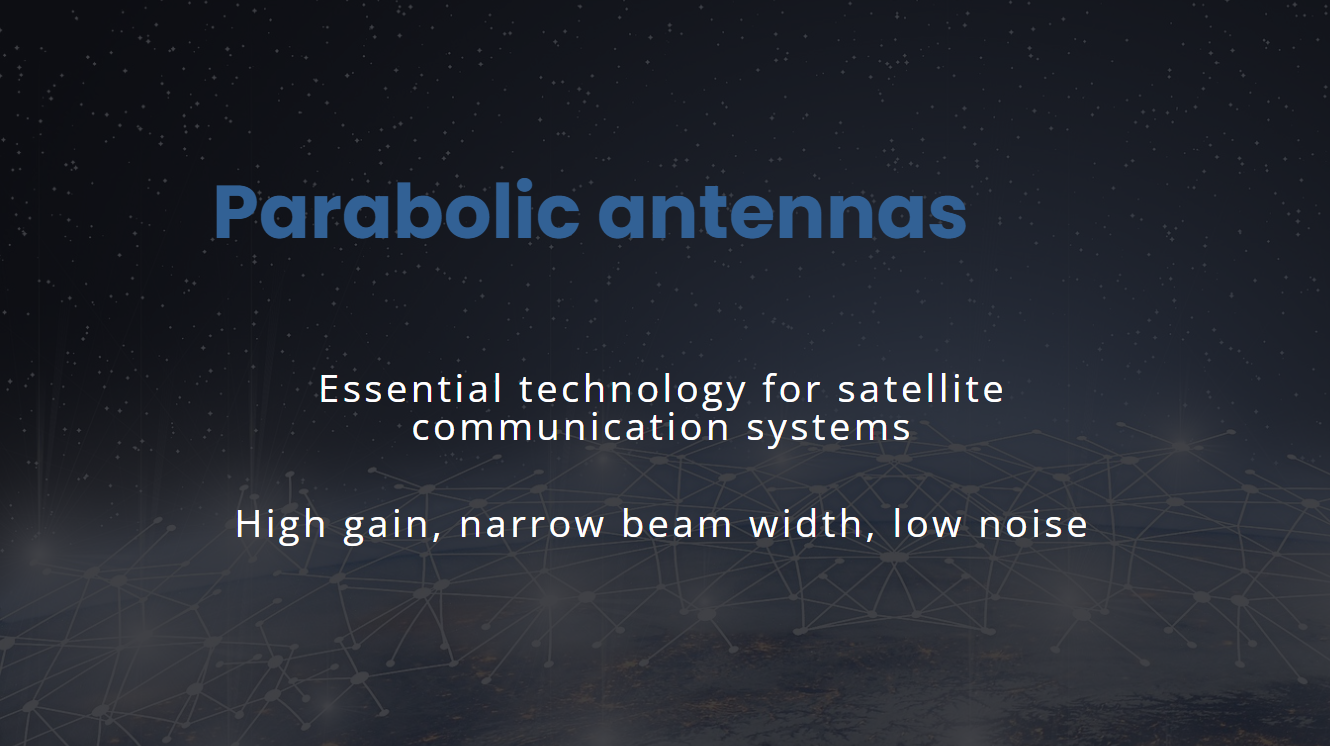 Parabolic antennas

Essential technology for satellite communication systems

High gain, narrow beam width, low noise